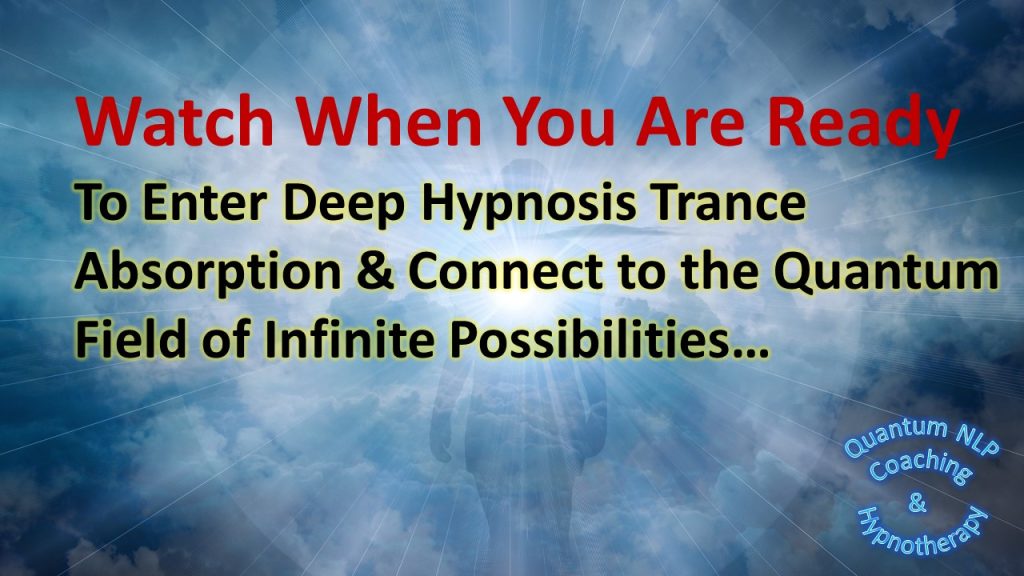 Watch When You Are Ready

To Enter Deep Hypnosis Trance Absorption & Connect to the Quantum Field of Infinite Possibilities…

Quantum NLP Coaching & Hypnotherapy